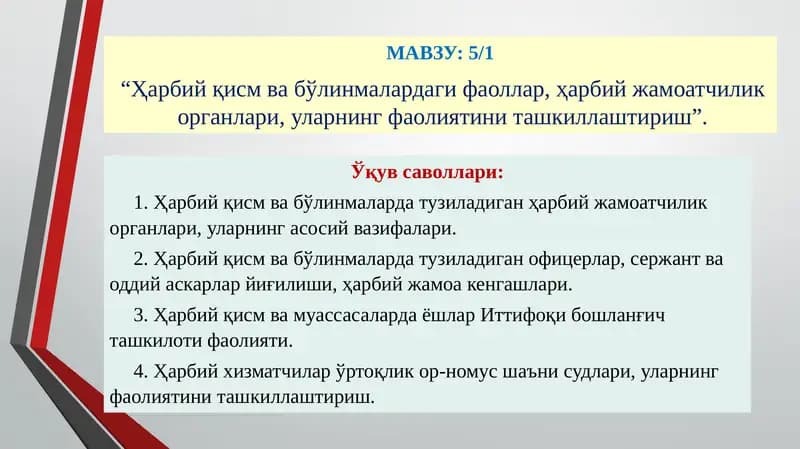 МАВЗУ: 5/1

“Ҳарбий қисм ва бўлинмалардаги фаоллар, ҳарбий жамоатчилик органлари, уларнинг фаолиятини ташкиллаштириш”.

Ўқув саволлари:

1. Ҳарбий қисм ва бўлинмаларда тузиладиган ҳарбий жамоатчилик органлари, уларнинг асосий вазифалари.

2. Ҳарбий қисм ва бўлинмаларда тузиладиган офицерлар, сержант ва оддий аскарлар йиғилиши, ҳарбий жамоа кенгашлари.

3. Ҳарбий қисм ва муассасаларда ёшлар Иттифоқи бошланғич ташкилоти фаолияти.

4. Ҳарбий хизматчилар ўртоқлик ор-номус шаъни судлари, уларнинг фаолиятини ташкиллаштириш.